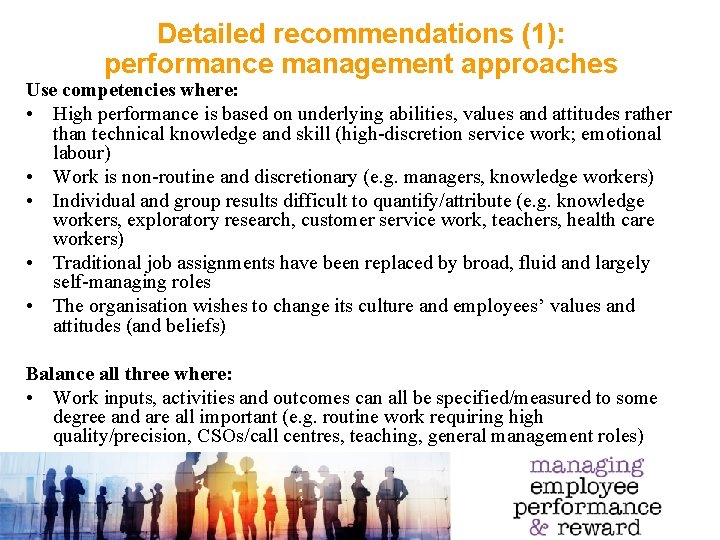 Detailed recommendations (1): performance management approaches

Use competencies where:

• High performance is based on underlying abilities, values and attitudes rather than technical knowledge and skill (high-discretion service work; emotional labour)
• Work is non-routine and discretionary (e.g. managers, knowledge workers)
• Individual and group results difficult to quantify/attribute (e.g. knowledge workers, exploratory research, customer service work, teachers, health care workers)
• Traditional job assignments have been replaced by broad, fluid and largely self-managing roles
• The organisation wishes to change its culture and employees' values and attitudes (and beliefs)

Balance all three where:

• Work inputs, activities and outcomes can all be specified/measured to some degree and are all important (e.g. routine work requiring high quality/precision, CSOs/call centres, teaching, general management roles)

managing employee performance & reward